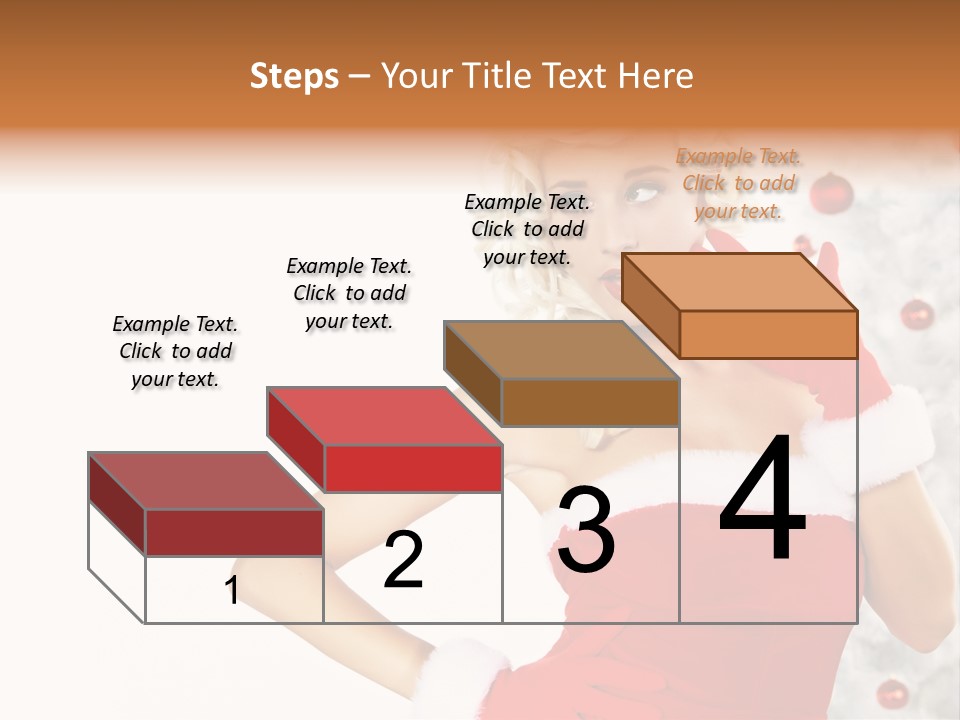 Steps – Your Title Text Here

Example Text. Click to add your text.

Example Text. Click to add your text.

Example Text. Click to add your text.

Example Text. Click to add your text.

1

2

3

4